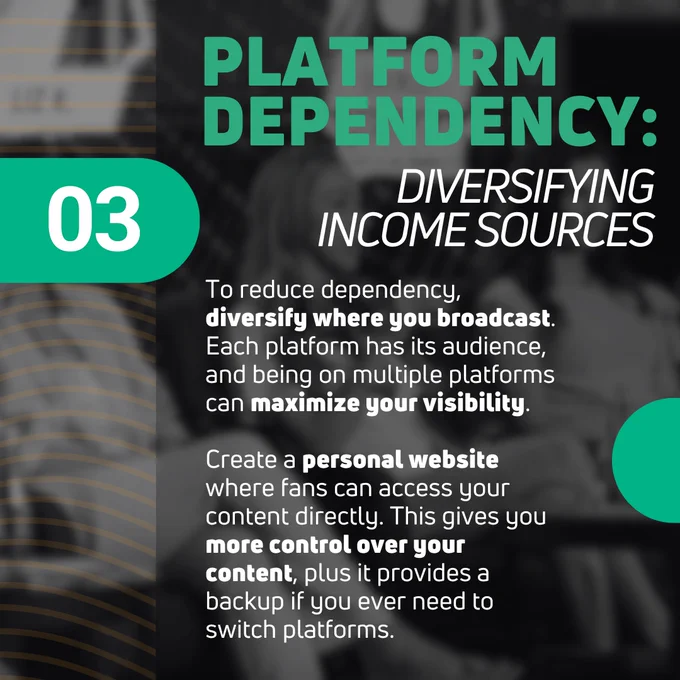 PLATFORM DEPENDENCY:

03

DIVERSIFYING INCOME SOURCES

To reduce dependency, diversify where you broadcast. Each platform has its audience, and being on multiple platforms can maximize your visibility.

Create a personal website where fans can access your content directly. This gives you more control over your content, plus it provides a backup if you ever need to switch platforms.